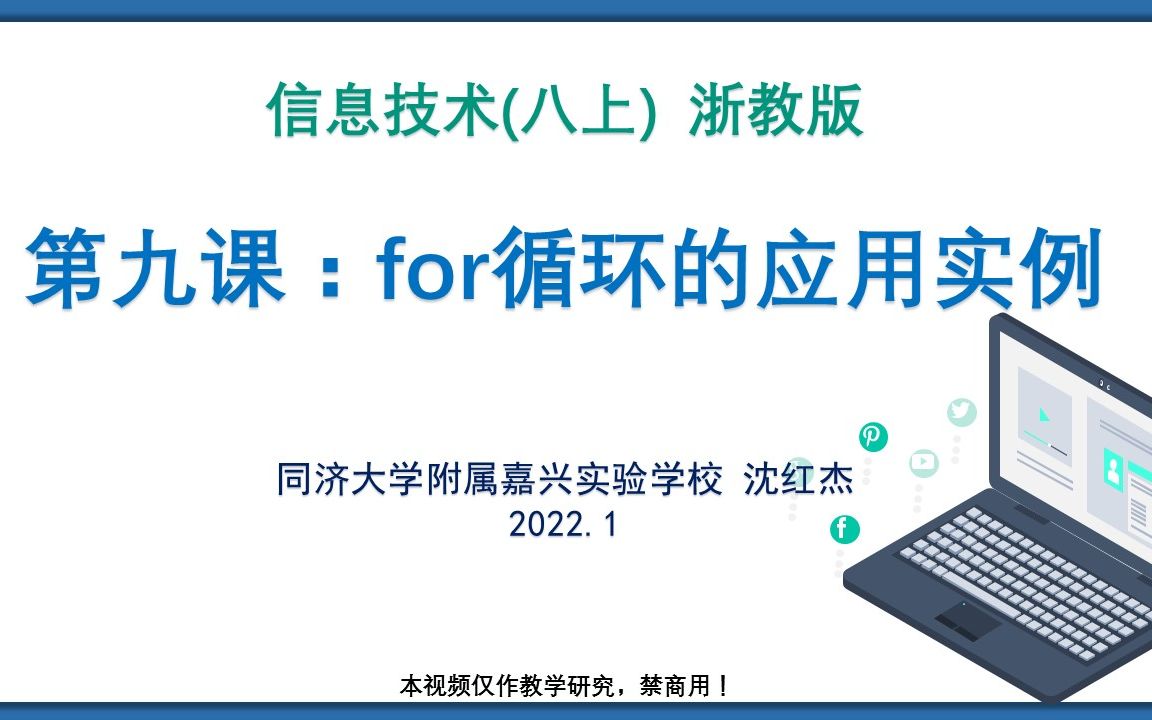 信息技术(八上) 浙教版

第九课：for循环的应用实例

同济大学附属嘉兴实验学校 沈红杰
2022.1

本视频仅作教学研究，禁商用！